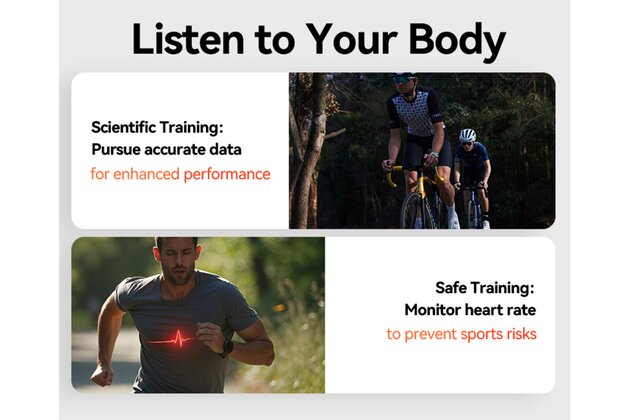 Listen to Your Body

Scientific Training:
Pursue accurate data
for enhanced performance

Safe Training:
Monitor heart rate
to prevent sports risks